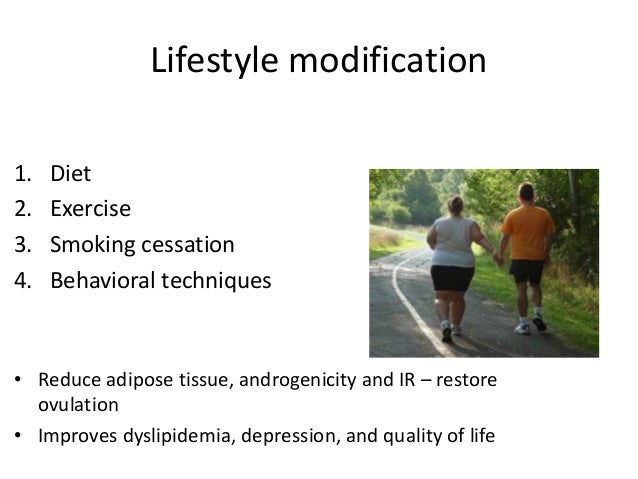 Lifestyle modification

1. Diet
2. Exercise
3. Smoking cessation
4. Behavioral techniques

• Reduce adipose tissue, androgenicity and IR – restore ovulation
• Improves dyslipidemia, depression, and quality of life